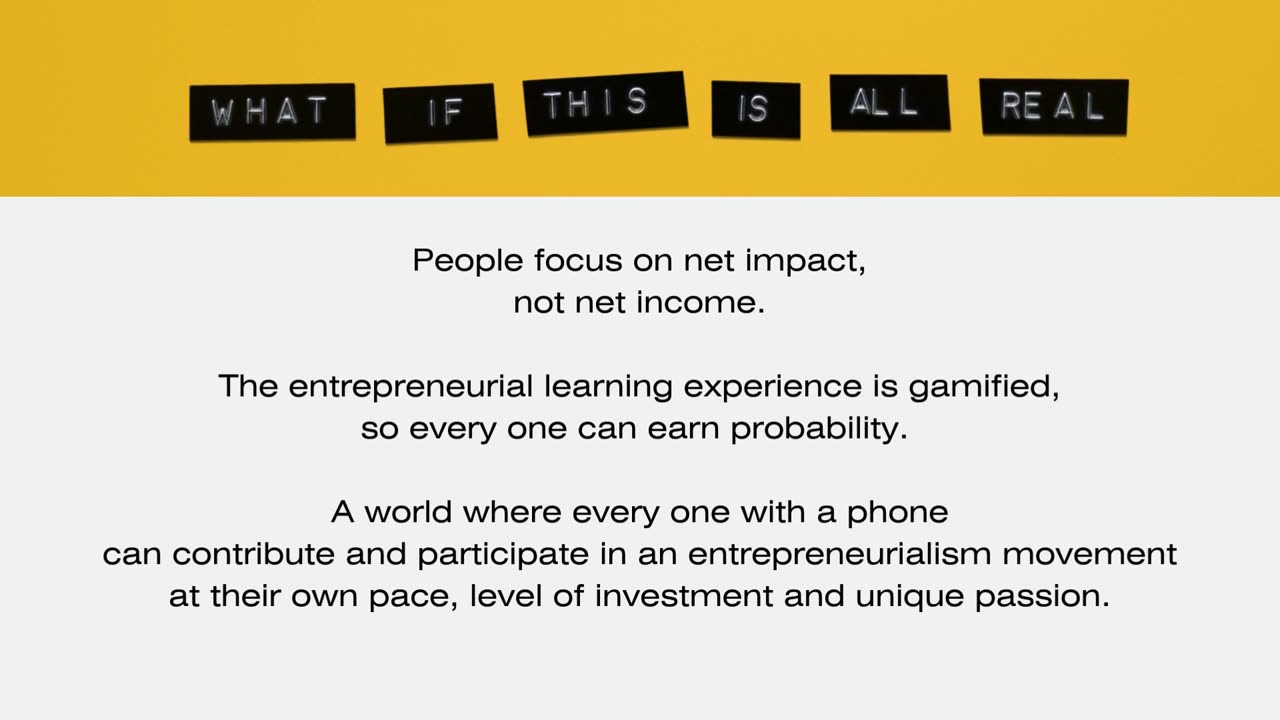 WHAT IF THIS IS ALL REAL

People focus on net impact, not net income.

The entrepreneurial learning experience is gamified, so every one can earn probability.

A world where every one with a phone can contribute and participate in an entrepreneurialism movement at their own pace, level of investment and unique passion.